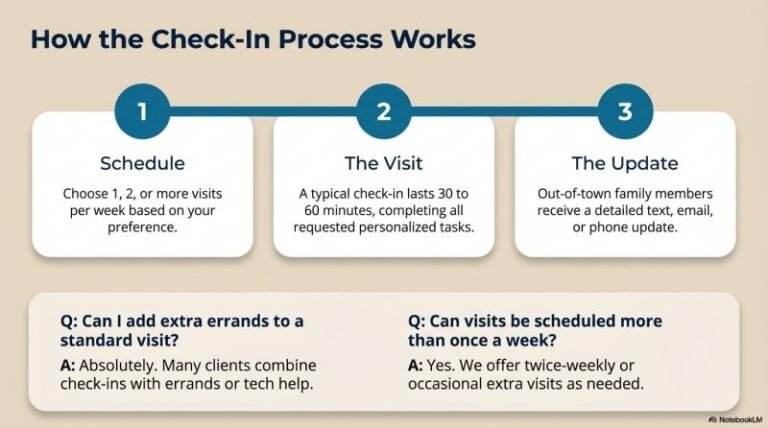 How the Check-In Process Works

1

Schedule

Choose 1, 2, or more visits per week based on your preference.

2

The Visit

A typical check-in lasts 30 to 60 minutes, completing all requested personalized tasks.

3

The Update

Out-of-town family members receive a detailed text, email, or phone update.

Q: Can I add extra errands to a standard visit?

A: Absolutely. Many clients combine check-ins with errands or tech help.

Q: Can visits be scheduled more than once a week?

A: Yes. We offer twice-weekly or occasional extra visits as needed.

NotebookLM